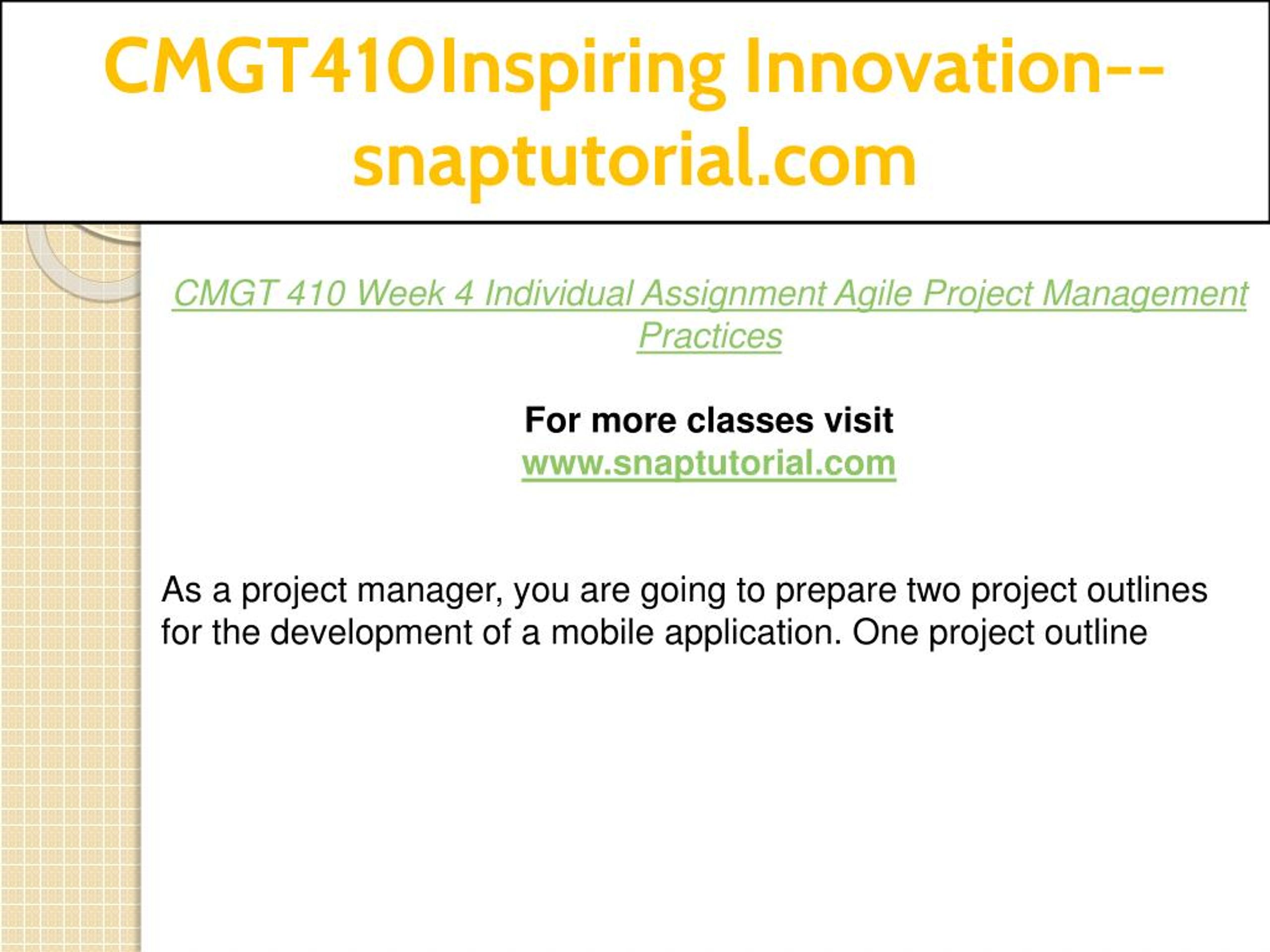 CMGT410Inspiring Innovation--snaptutorial.com

CMGT 410 Week 4 Individual Assignment Agile Project Management Practices

For more classes visit
www.snaptutorial.com

As a project manager, you are going to prepare two project outlines for the development of a mobile application. One project outline